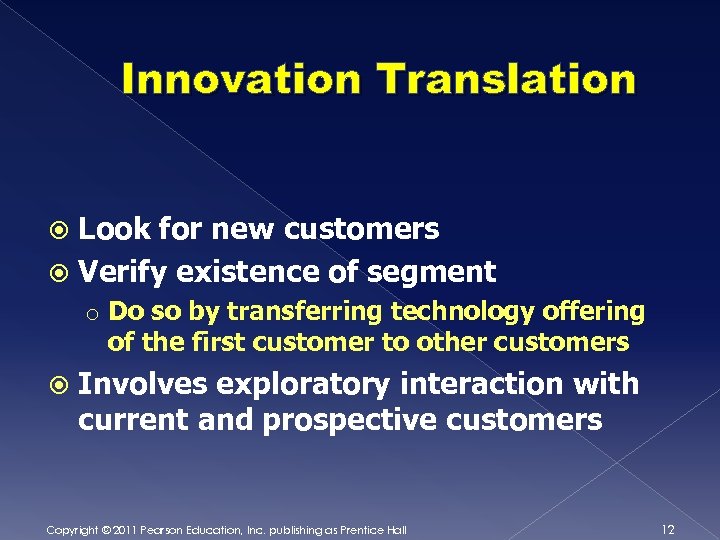 Innovation Translation

Look for new customers

Verify existence of segment

Do so by transferring technology offering of the first customer to other customers

Involves exploratory interaction with current and prospective customers

Copyright © 2011 Pearson Education, Inc. publishing as Prentice Hall

12